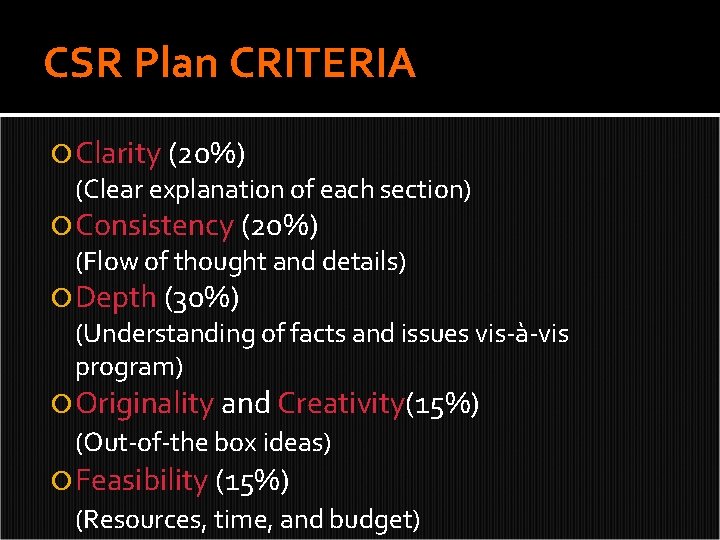 CSR Plan CRITERIA

Clarity (20%)
(Clear explanation of each section)

Consistency (20%)
(Flow of thought and details)

Depth (30%)
(Understanding of facts and issues vis-à-vis program)

Originality and Creativity(15%)
(Out-of-the box ideas)

Feasibility (15%)
(Resources, time, and budget)